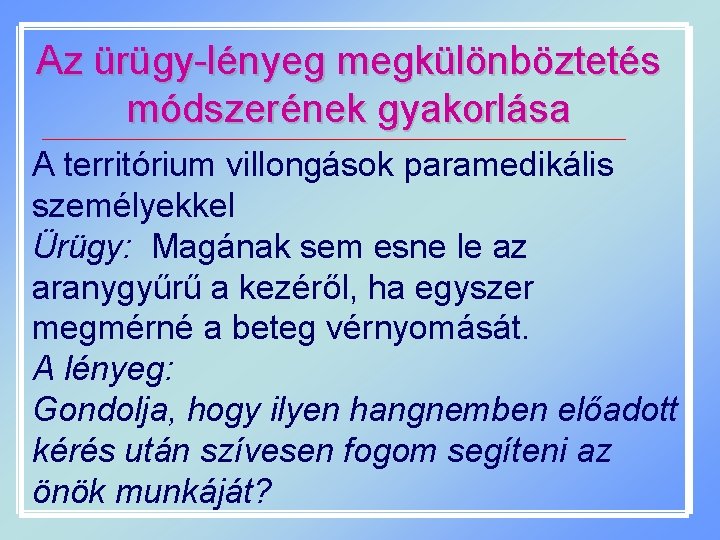 Az ürügy-lényeg megkülönböztetés módszerének gyakorlása

A territórium villongások paramedikális személyekkel
Ürügy: Magának sem esne le az aranygyűrű a kezéről, ha egyszer megmérné a beteg vérnyomását.
A lényeg:
Gondolja, hogy ilyen hangnemben előadott kérés után szívesen fogom segíteni az önök munkáját?